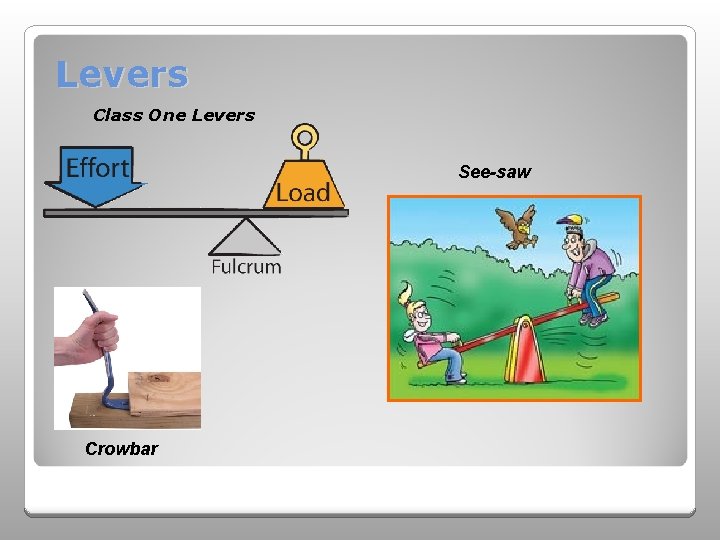 Levers

Class One Levers

Effort

Load

Fulcrum

See-saw

Crowbar